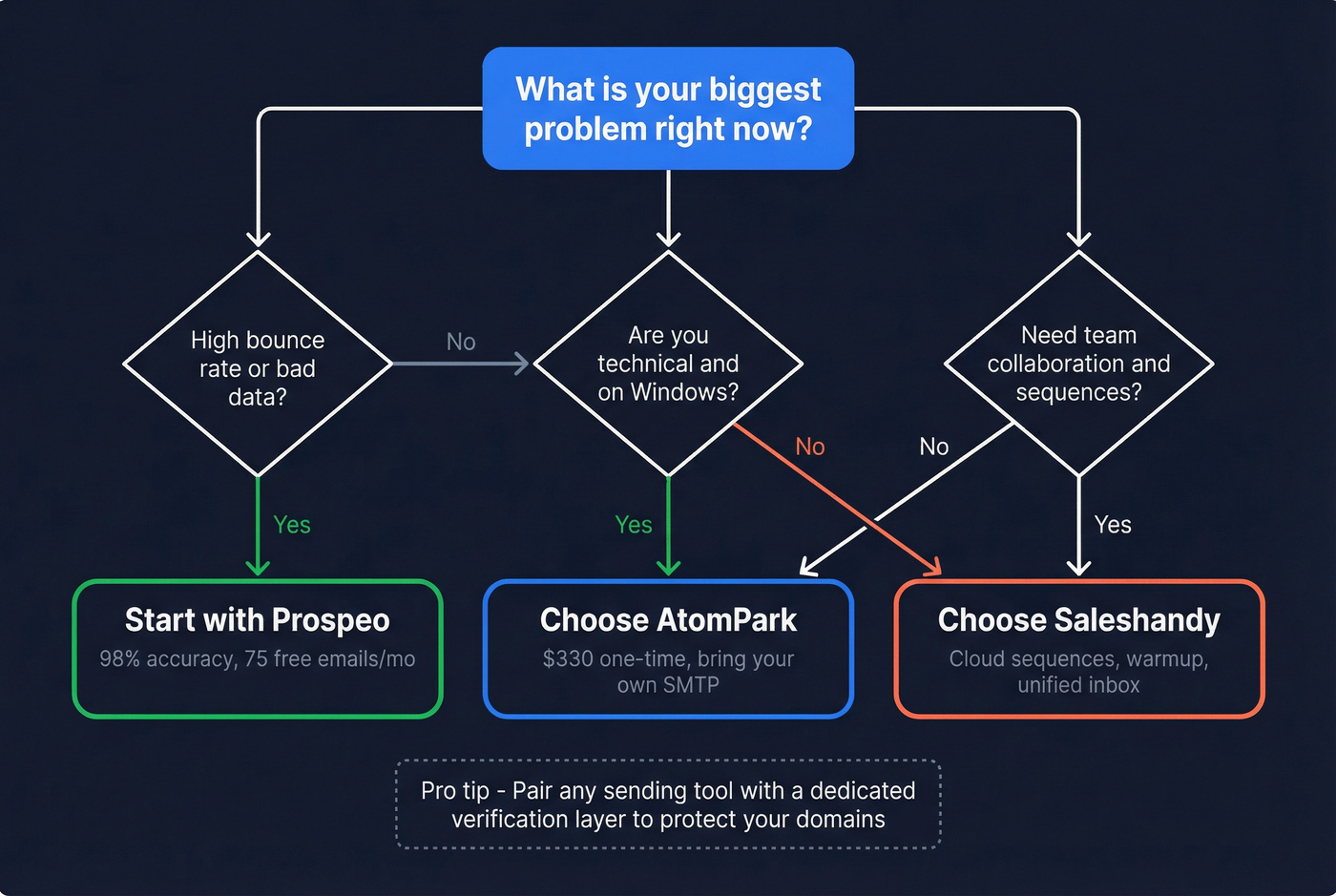 What is your biggest problem right now?

High bounce rate or bad data?

No

Are you technical and on Windows?

Need team collaboration and sequences?

No

No

Yes

Yes

Yes

Start with Prospeo
98% accuracy, 75 free emails/mo

Choose AtomPark
$330 one-time, bring your own SMTP

Choose Saleshandy
Cloud sequences, warmup, unified inbox

Pro tip - Pair any sending tool with a dedicated verification layer to protect your domains